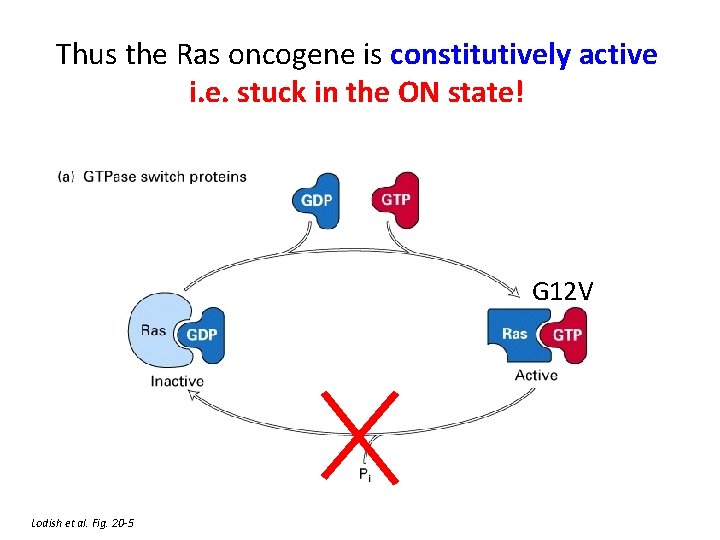 Thus the Ras oncogene is constitutively active
i.e. stuck in the ON state!

(a) GTPase switch proteins

GDP

GTP

G12V

Ras

GDP

Inactive

Ras

GTP

Active

$P_i$

Lodish et al. Fig. 20-5